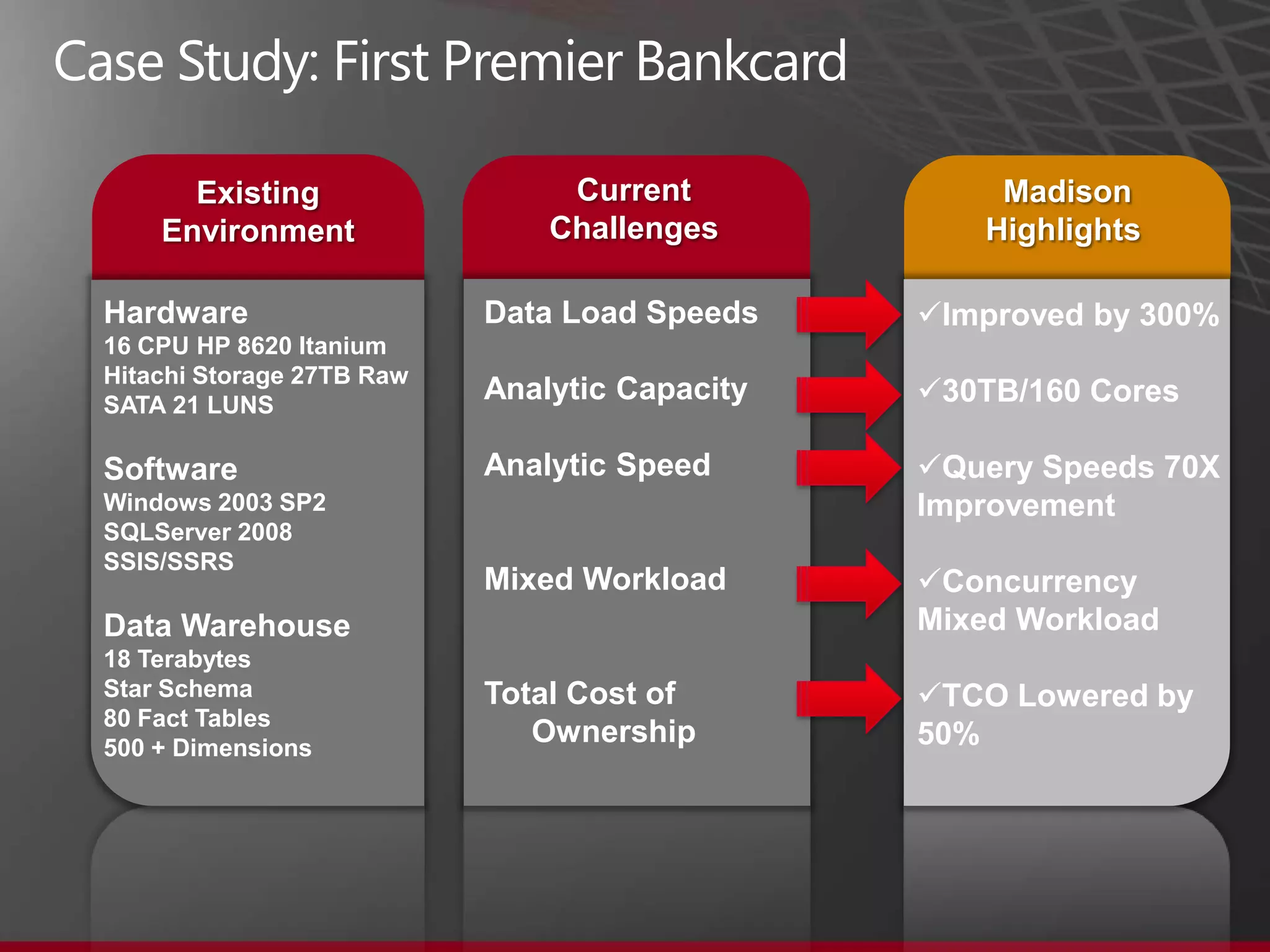 Case Study: First Premier Bankcard

Existing Environment

Hardware
16 CPU HP 8620 Itanium
Hitachi Storage 27TB Raw
SATA 21 LUNS

Software
Windows 2003 SP2
SQLServer 2008
SSIS/SSRS

Data Warehouse
18 Terabytes
Star Schema
80 Fact Tables
500 + Dimensions

Current Challenges

Data Load Speeds

Analytic Capacity

Analytic Speed

Mixed Workload

Total Cost of Ownership

Madison Highlights

✓Improved by 300%

✓30TB/160 Cores

✓Query Speeds 70X Improvement

✓Concurrency Mixed Workload

✓TCO Lowered by 50%